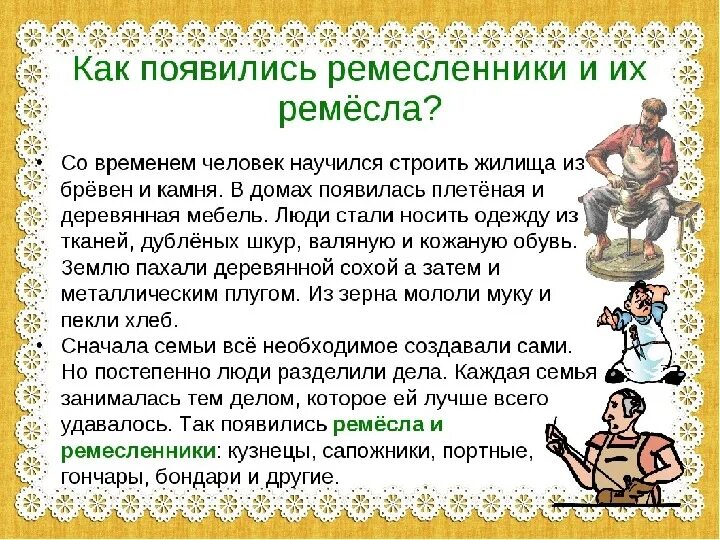 Как появились ремесленники и их ремёсла?

• Со временем человек научился строить жилища из брёвен и камня. В домах появилась плетёная и деревянная мебель. Люди стали носить одежду из тканей, дублёных шкур, валяную и кожаную обувь. Землю пахали деревянной сохой а затем и металлическим плугом. Из зерна мололи муку и пекли хлеб.

• Сначала семьи всё необходимое создавали сами. Но постепенно люди разделили дела. Каждая семья занималась тем делом, которое ей лучше всего удавалось. Так появились ремёсла и ремесленники: кузнецы, сапожники, портные, гончары, бондари и другие.